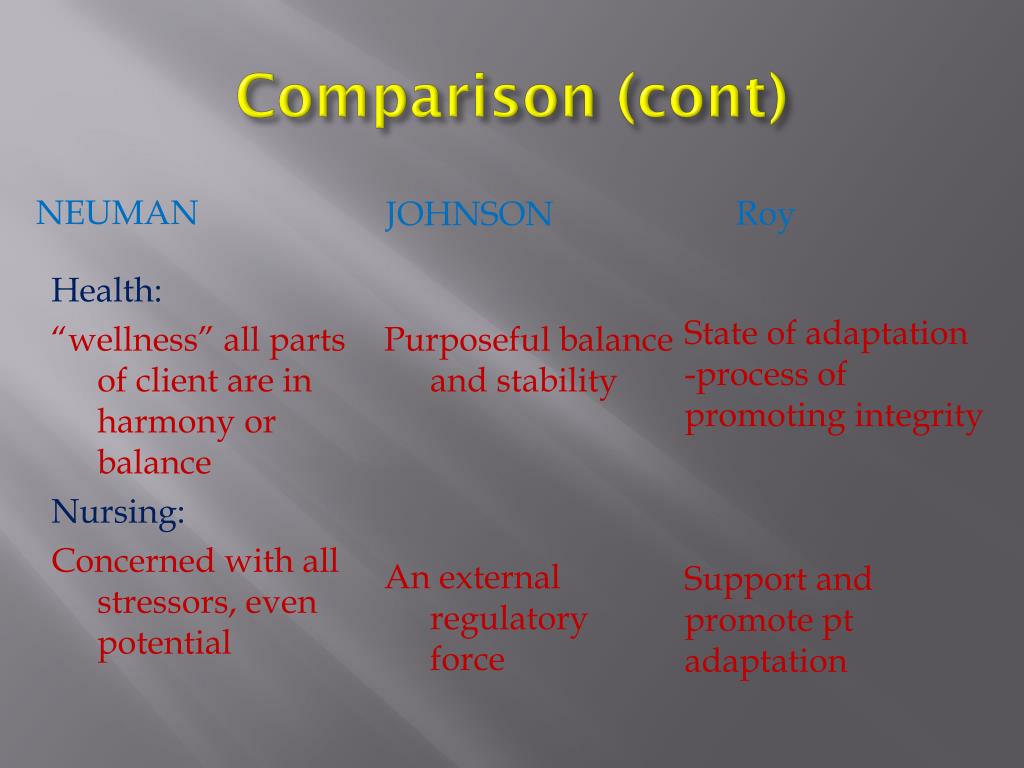 Comparison (cont)

NEUMAN

Health:

“wellness” all parts of client are in harmony or balance

Nursing:

Concerned with all stressors, even potential

JOHNSON

Purposeful balance and stability

An external regulatory force

Roy

State of adaptation -process of promoting integrity

Support and promote pt adaptation